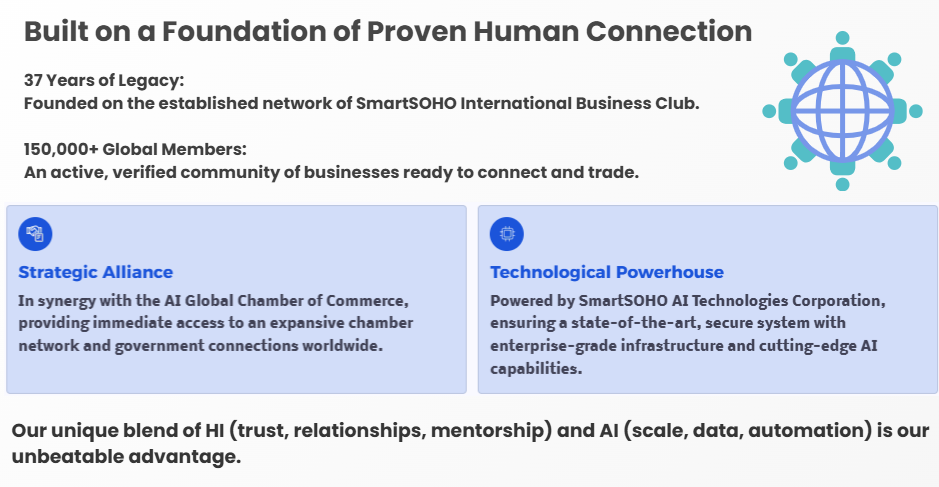 Built on a Foundation of Proven Human Connection

37 Years of Legacy:
Founded on the established network of SmartSOHO International Business Club.

150,000+ Global Members:
An active, verified community of businesses ready to connect and trade.

Strategic Alliance

In synergy with the AI Global Chamber of Commerce, providing immediate access to an expansive chamber network and government connections worldwide.

Technological Powerhouse

Powered by SmartSOHO AI Technologies Corporation, ensuring a state-of-the-art, secure system with enterprise-grade infrastructure and cutting-edge AI capabilities.

Our unique blend of HI (trust, relationships, mentorship) and AI (scale, data, automation) is our unbeatable advantage.